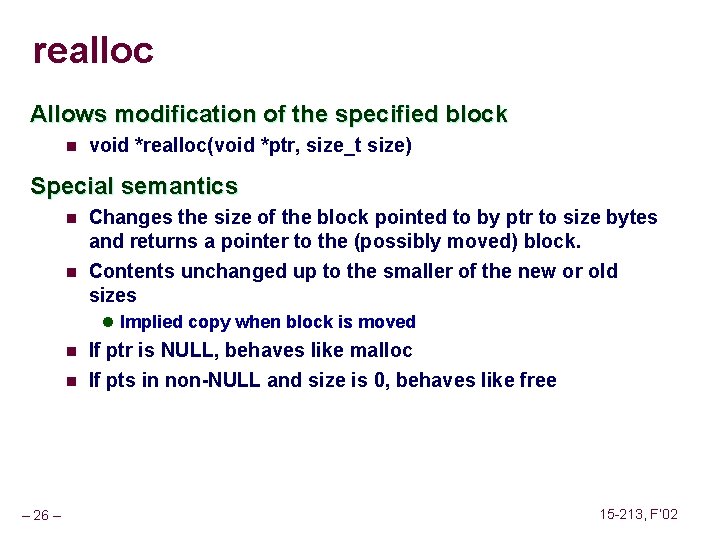 realloc

Allows modification of the specified block

void *realloc(void *ptr, size_t size)

Special semantics

Changes the size of the block pointed to by ptr to size bytes and returns a pointer to the (possibly moved) block.

Contents unchanged up to the smaller of the new or old sizes

Implied copy when block is moved

If ptr is NULL, behaves like malloc

If pts in non-NULL and size is 0, behaves like free

– 26 –

15-213, F'02